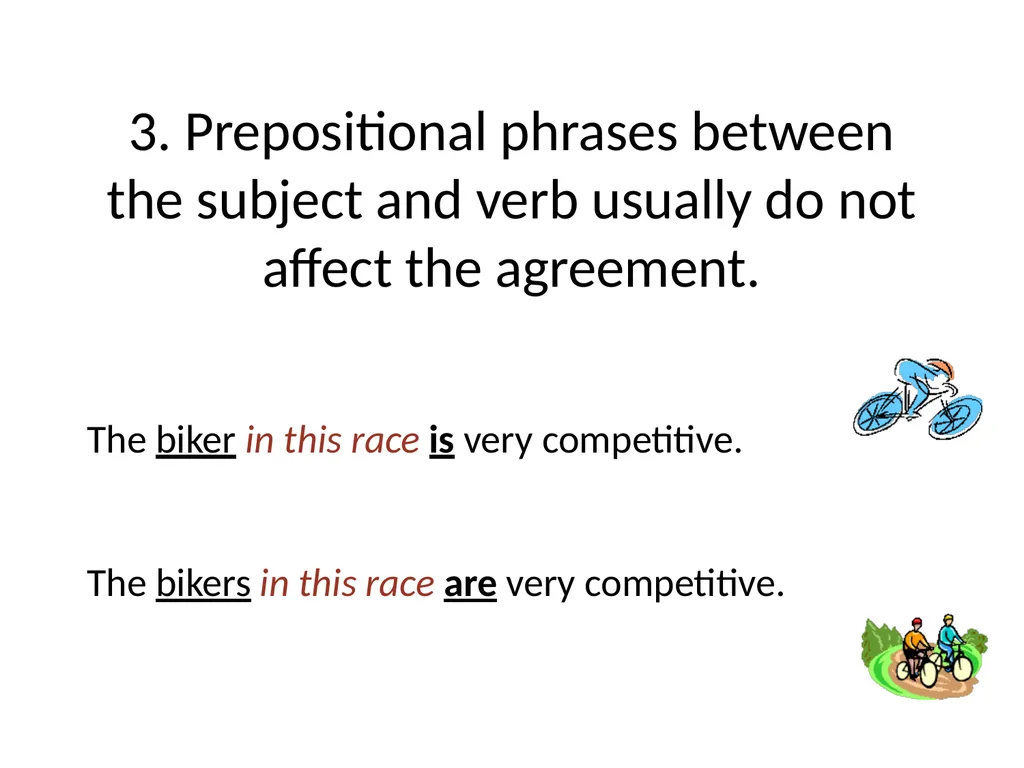 3. Prepositional phrases between the subject and verb usually do not affect the agreement.

The biker in this race is very competitive.

The bikers in this race are very competitive.